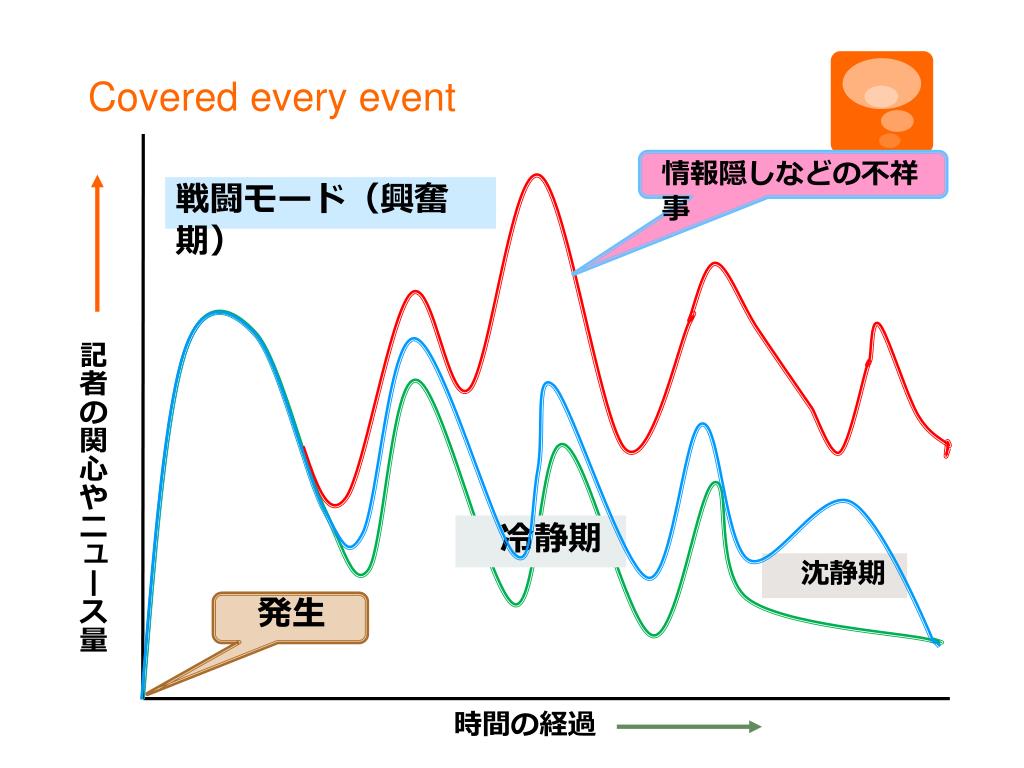 Covered every event

戦闘モード（興奮期）

情報隠しなどの不祥事

記者の関心やニュース量

冷静期

沈静期

発生

時間の経過